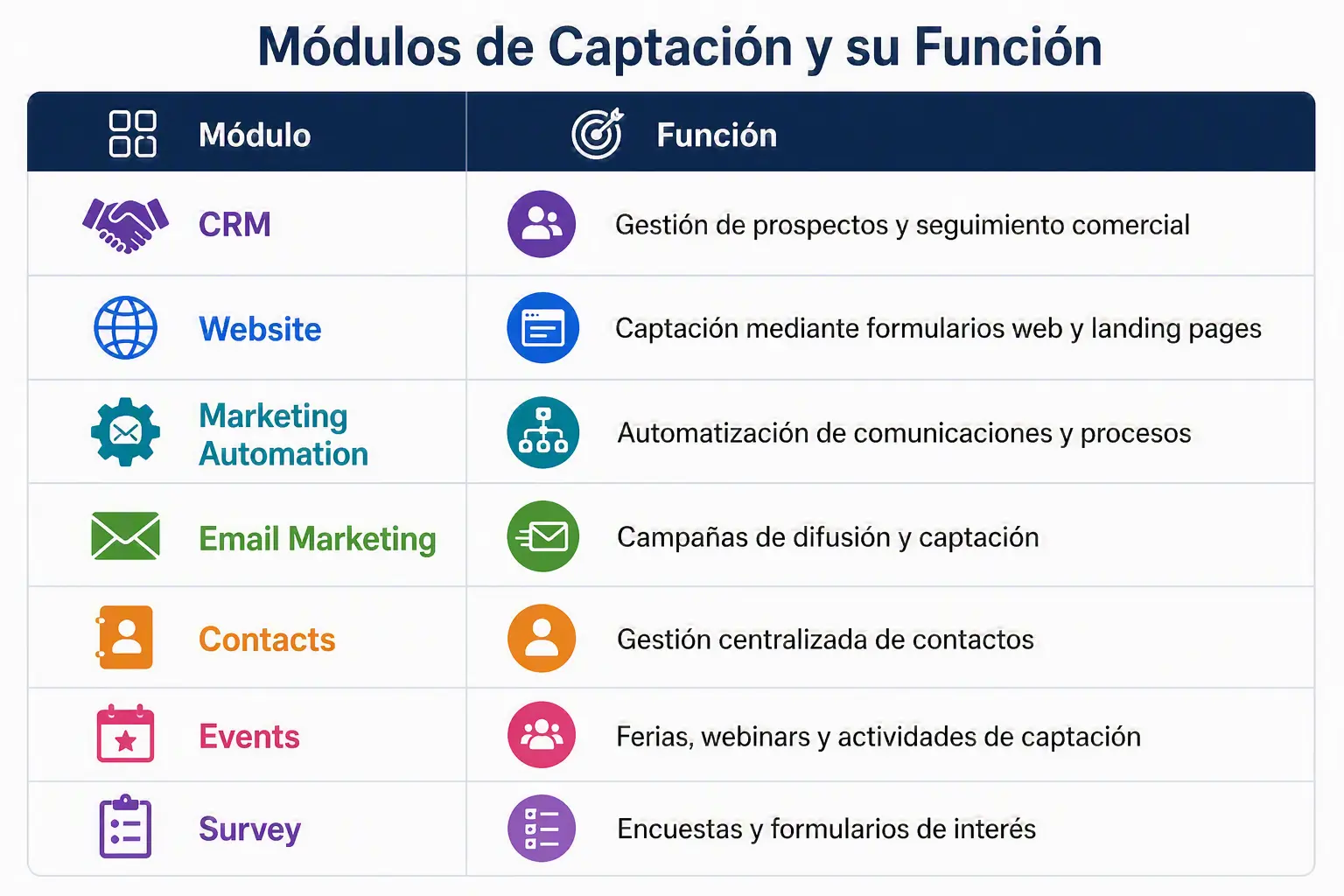 Módulos de Captación y su Función

| Módulo | Función |
|---|---|
| CRM | Gestión de prospectos y seguimiento comercial |
| Website | Captación mediante formularios web y landing pages |
| Marketing Automation | Automatización de comunicaciones y procesos |
| Email Marketing | Campañas de difusión y captación |
| Contacts | Gestión centralizada de contactos |
| Events | Ferias, webinars y actividades de captación |
| Survey | Encuestas y formularios de interés |